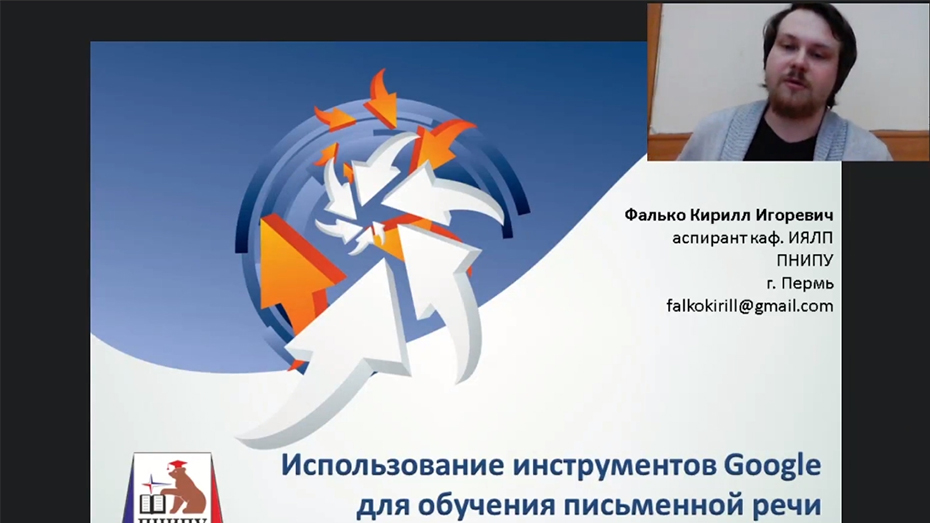 Фалько Кирилл Игоревич
аспирант каф. ИЯЛП
ПНИПУ
г. Пермь
falkokirill@gmail.com

Использование инструментов Google для обучения письменной речи